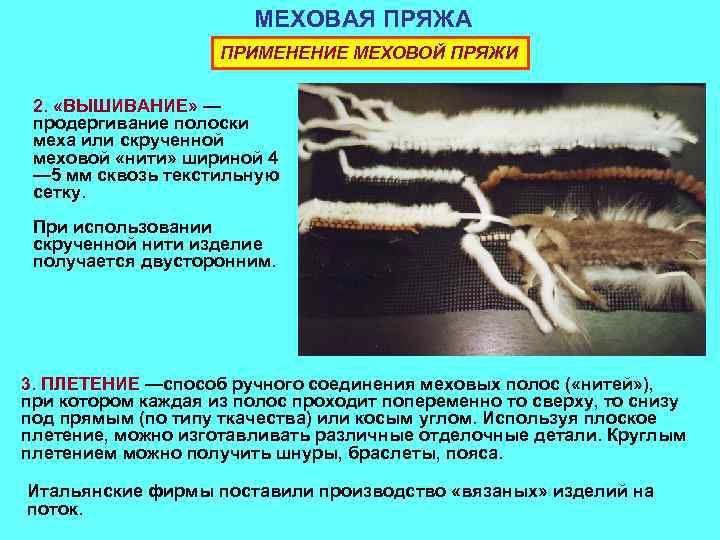 МЕХОВАЯ ПРЯЖА

ПРИМЕНЕНИЕ МЕХОВОЙ ПРЯЖИ

2. «ВЫШИВАНИЕ» — продергивание полоски меха или скрученной меховой «нити» шириной 4—5 мм сквозь текстильную сетку.

При использовании скрученной нити изделие получается двусторонним.

3. ПЛЕТЕНИЕ —способ ручного соединения меховых полос («нитей»), при котором каждая из полос проходит попеременно то сверху, то снизу под прямым (по типу ткачества) или косым углом. Используя плоское плетение, можно изготавливать различные отделочные детали. Круглым плетением можно получить шнуры, браслеты, пояса.

Итальянские фирмы поставили производство «вязаных» изделий на поток.